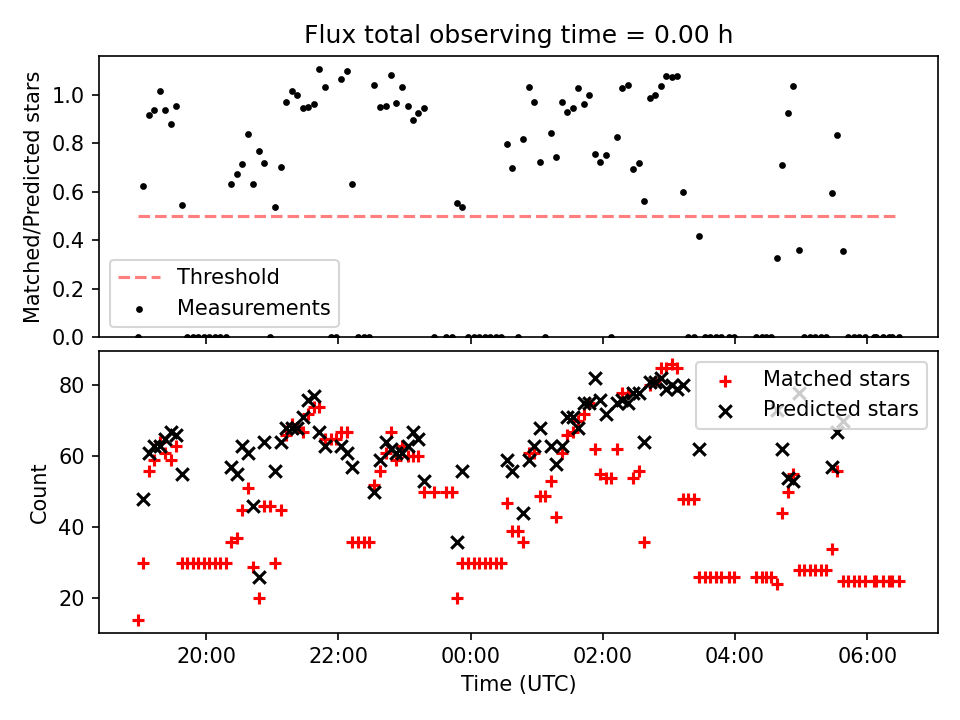 Flux total observing time = 0.00 h

Matched/Predicted stars

1.0
0.8
0.6
0.4
0.2
0.0

Threshold
Measurements

Count

80
60
40
20

Matched stars
Predicted stars

20:00
22:00
00:00
02:00
04:00
06:00

Time (UTC)